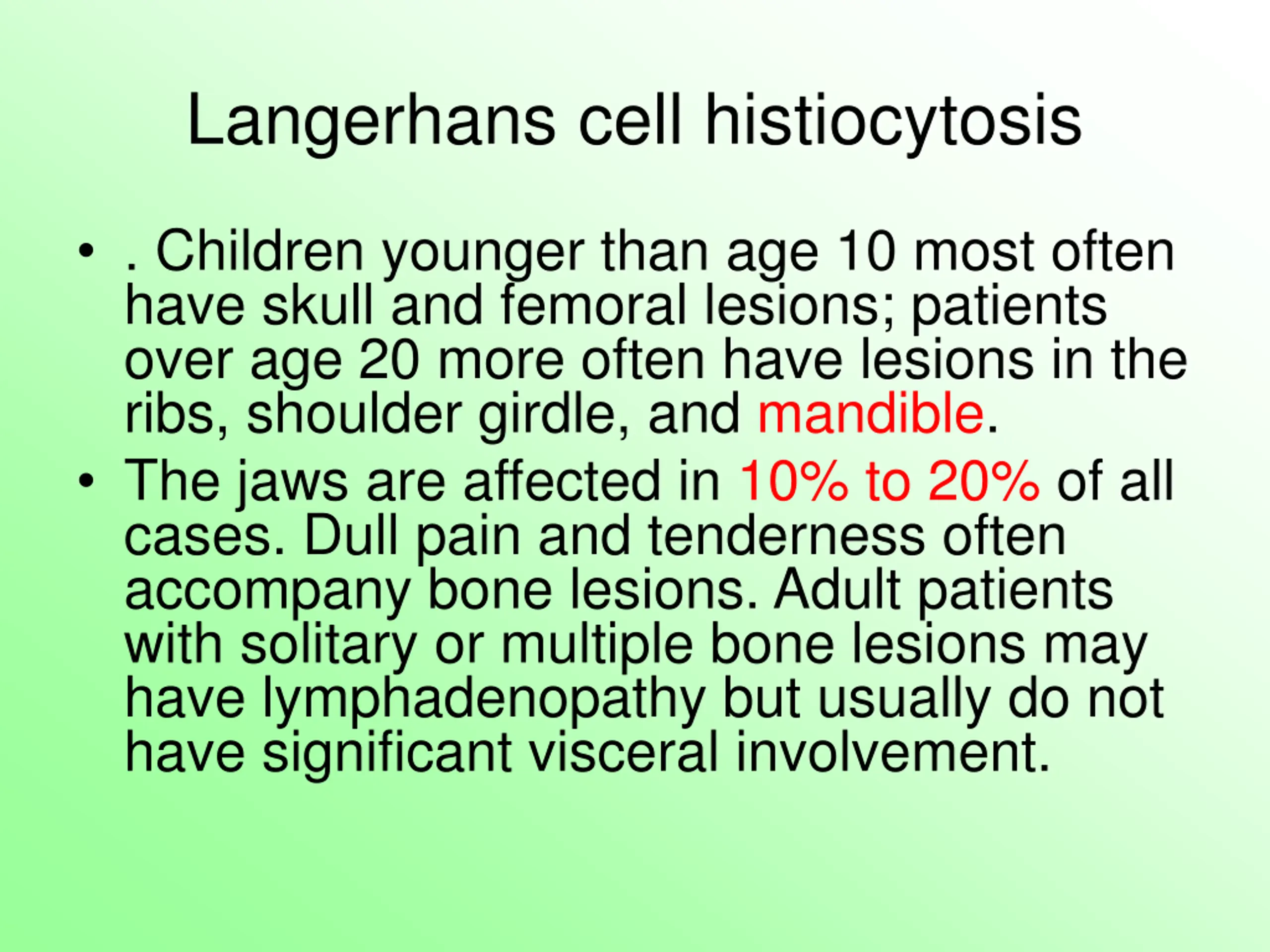 Langerhans cell histiocytosis

• . Children younger than age 10 most often have skull and femoral lesions; patients over age 20 more often have lesions in the ribs, shoulder girdle, and mandible.
• The jaws are affected in 10% to 20% of all cases. Dull pain and tenderness often accompany bone lesions. Adult patients with solitary or multiple bone lesions may have lymphadenopathy but usually do not have significant visceral involvement.